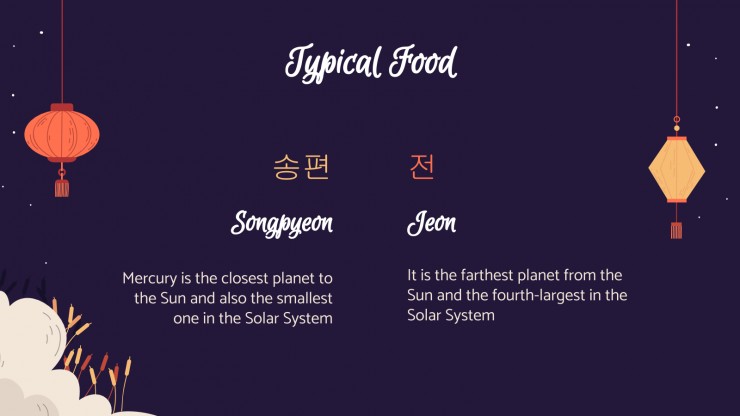 Typical Food

송편

Songpyeon

Mercury is the closest planet to the Sun and also the smallest one in the Solar System

전

Jeon

It is the farthest planet from the Sun and the fourth-largest in the Solar System